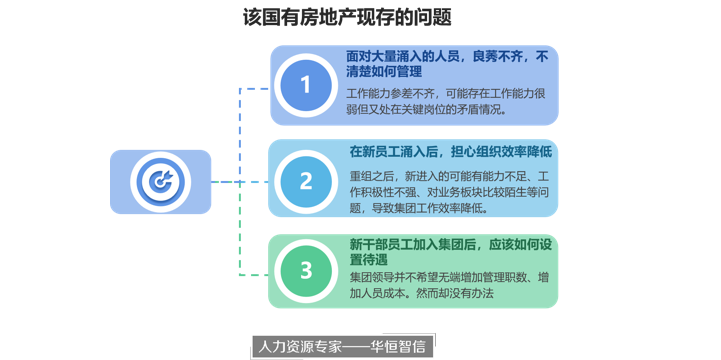 该国有房地产现存的问题

1

面对大量涌入的人员，良莠不齐，不清楚如何管理

工作能力参差不齐，可能存在工作能力很弱但又处在关键岗位的矛盾情况。

2

在新员工涌入后，担心组织效率降低

重组之后，新进入的可能有能力不足、工作积极性不强、对业务板块比较陌生等问题，导致集团工作效率降低。

3

新干部员工加入集团后，应该如何设置待遇

集团领导并不希望无端增加管理职数、增加人员成本。然而却没有办法

人力资源专家——华恒智信